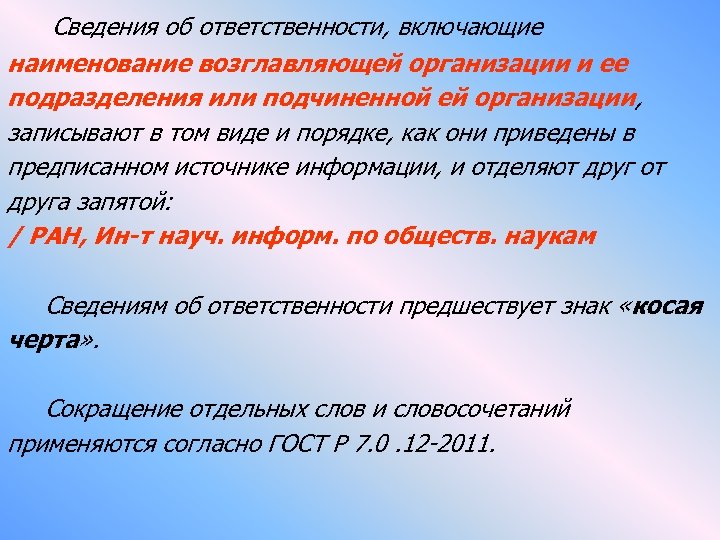 Сведения об ответственности, включающие наименование возглавляющей организации и ее подразделения или подчиненной ей организации, записывают в том виде и порядке, как они приведены в предписанном источнике информации, и отделяют друг от друга запятой:
/ РАН, Ин-т науч. информ. по обществ. наукам

Сведениям об ответственности предшествует знак «косая черта».

Сокращение отдельных слов и словосочетаний применяются согласно ГОСТ Р 7.0 .12-2011.